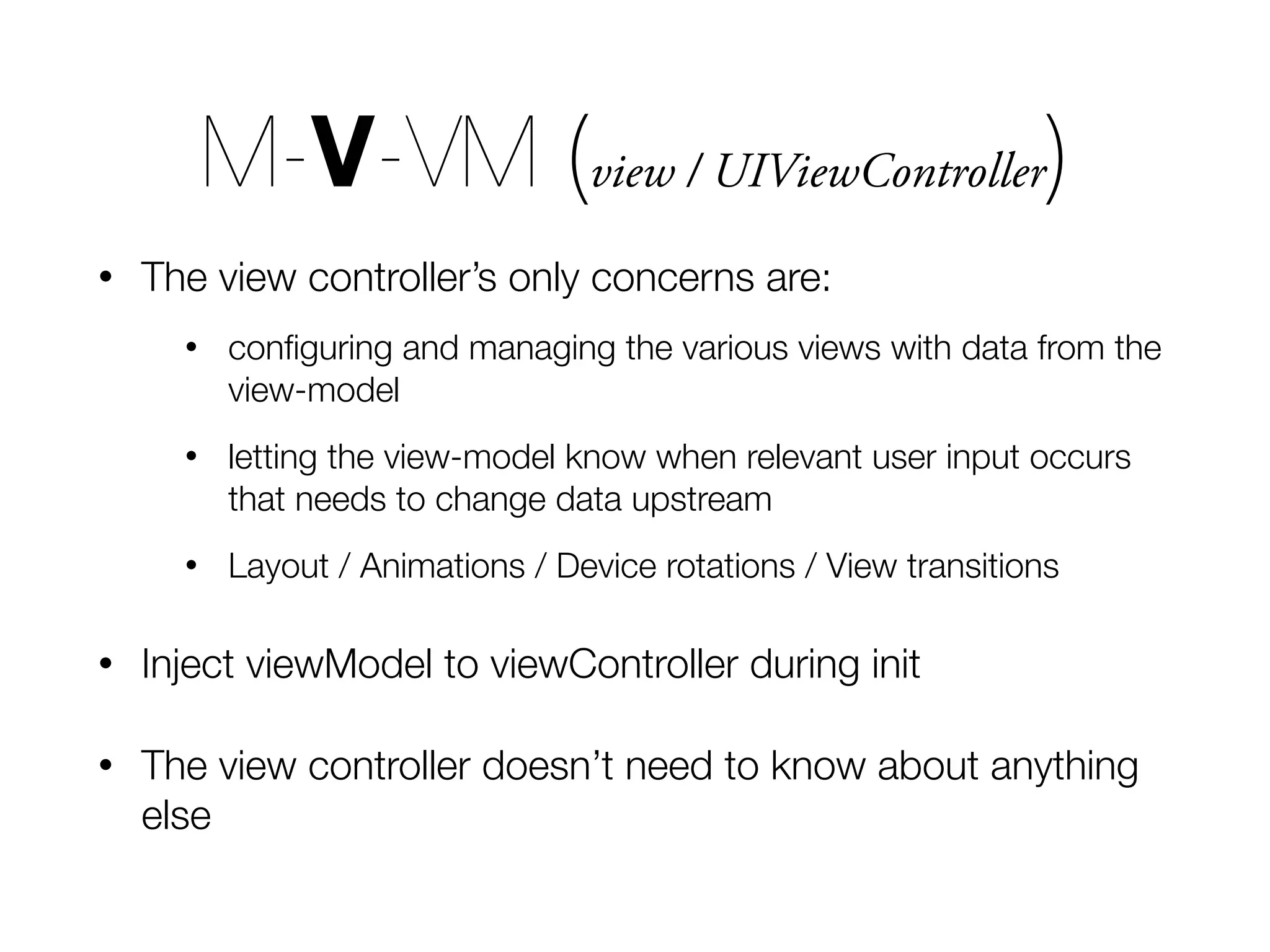 M-V-VM (view / UIViewController)

• The view controller's only concerns are:

• configuring and managing the various views with data from the view-model

• letting the view-model know when relevant user input occurs that needs to change data upstream

• Layout / Animations / Device rotations / View transitions

• Inject viewModel to viewController during init

• The view controller doesn't need to know about anything else